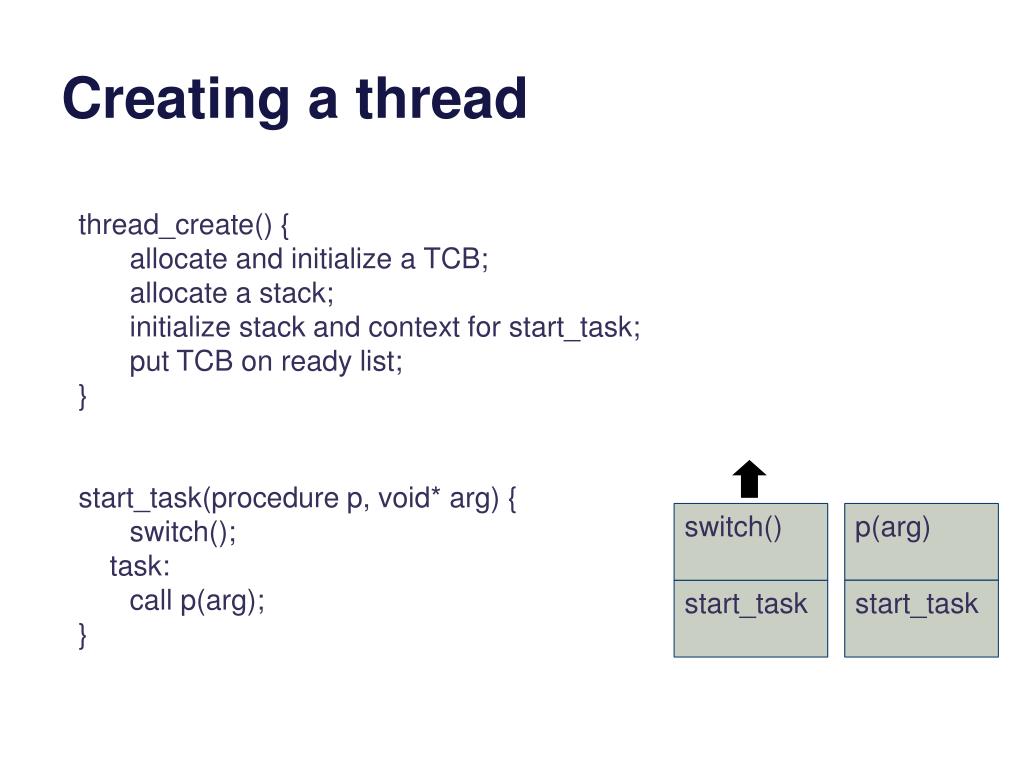 Creating a thread

thread_create() {
allocate and initialize a TCB;
allocate a stack;
initialize stack and context for start_task;
put TCB on ready list;
}

start_task(procedure p, void* arg) {
switch();
task:
call p(arg);
}

switch()

start_task

p(arg)

start_task